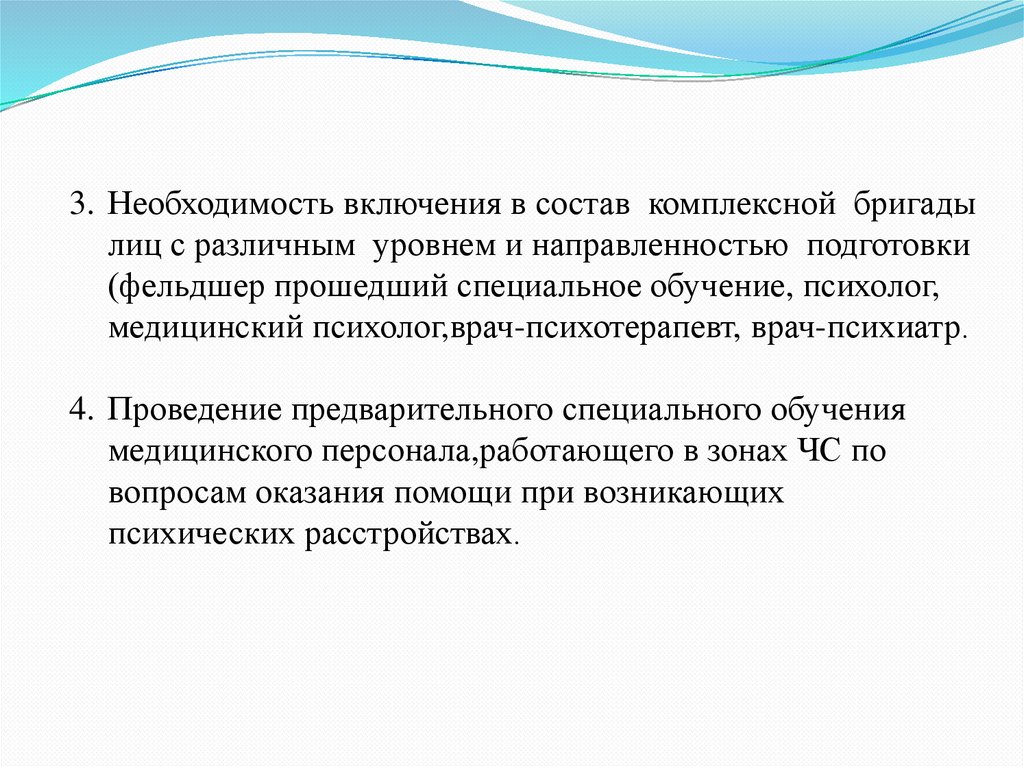 3. Необходимость включения в состав комплексной бригады лиц с различным уровнем и направленностью подготовки (фельдшер прошедший специальное обучение, психолог, медицинский психолог,врач-психотерапевт, врач-психиатр.

4. Проведение предварительного специального обучения медицинского персонала,работающего в зонах ЧС по вопросам оказания помощи при возникающих психических расстройствах.